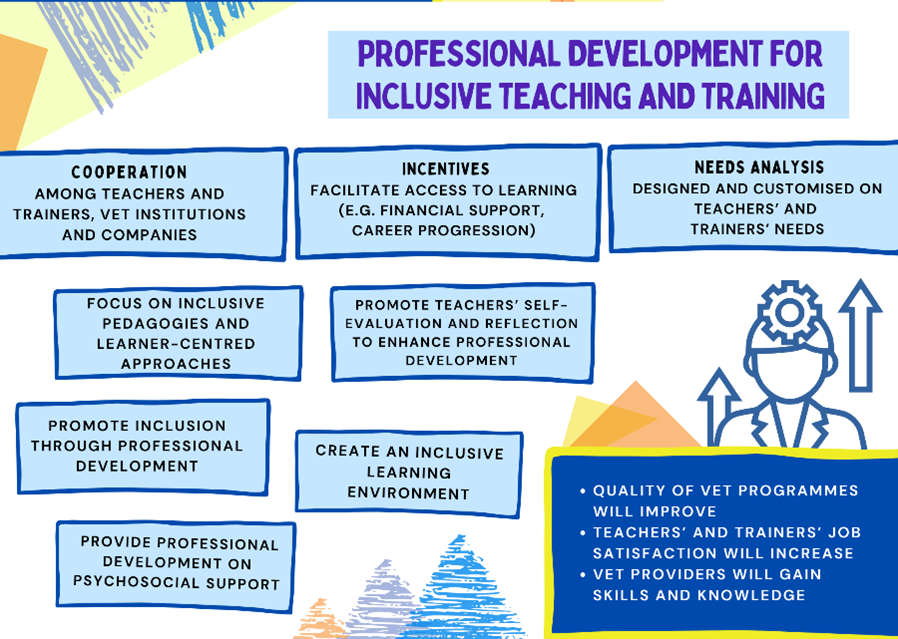 PROFESSIONAL DEVELOPMENT FOR INCLUSIVE TEACHING AND TRAINING

COOPERATION
AMONG TEACHERS AND TRAINERS, VET INSTITUTIONS AND COMPANIES

INCENTIVES
FACILITATE ACCESS TO LEARNING (E.G. FINANCIAL SUPPORT, CAREER PROGRESSION)

NEEDS ANALYSIS
DESIGNED AND CUSTOMISED ON TEACHERS' AND TRAINERS' NEEDS

FOCUS ON INCLUSIVE PEDAGOGIES AND LEARNER-CENTRED APPROACHES

PROMOTE TEACHERS' SELF-EVALUATION AND REFLECTION TO ENHANCE PROFESSIONAL DEVELOPMENT

PROMOTE INCLUSION THROUGH PROFESSIONAL DEVELOPMENT

CREATE AN INCLUSIVE LEARNING ENVIRONMENT

PROVIDE PROFESSIONAL DEVELOPMENT ON PSYCHOSOCIAL SUPPORT

• QUALITY OF VET PROGRAMMES WILL IMPROVE
• TEACHERS' AND TRAINERS' JOB SATISFACTION WILL INCREASE
• VET PROVIDERS WILL GAIN SKILLS AND KNOWLEDGE